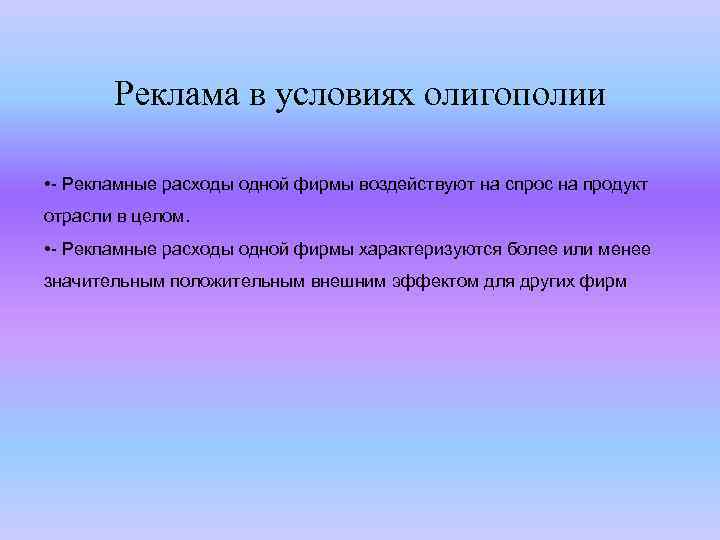 Реклама в условиях олигополии

•- Рекламные расходы одной фирмы воздействуют на спрос на продукт отрасли в целом.

•- Рекламные расходы одной фирмы характеризуются более или менее значительным положительным внешним эффектом для других фирм